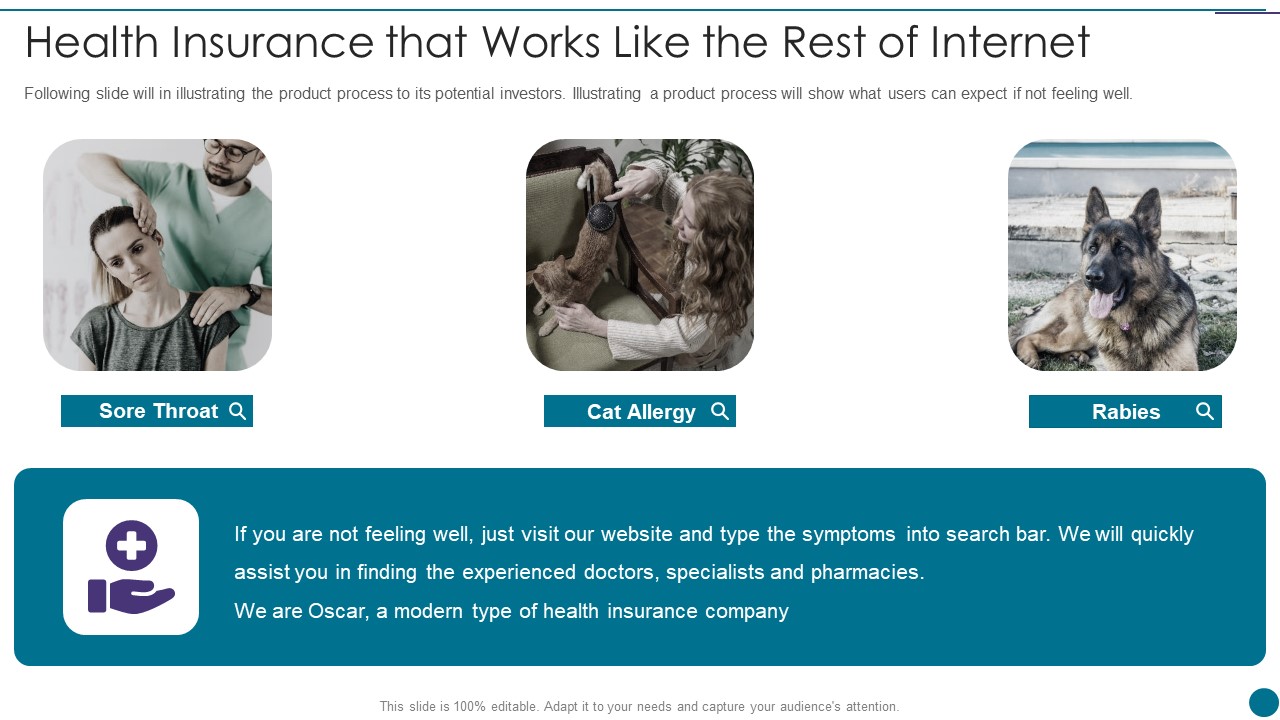 Health Insurance that Works Like the Rest of Internet

Following slide will in illustrating the product process to its potential investors. Illustrating a product process will show what users can expect if not feeling well.

Sore Throat

Cat Allergy

Rabies

If you are not feeling well, just visit our website and type the symptoms into search bar. We will quickly assist you in finding the experienced doctors, specialists and pharmacies.
We are Oscar, a modern type of health insurance company

This slide is 100% editable. Adapt it to your needs and capture your audience's attention.